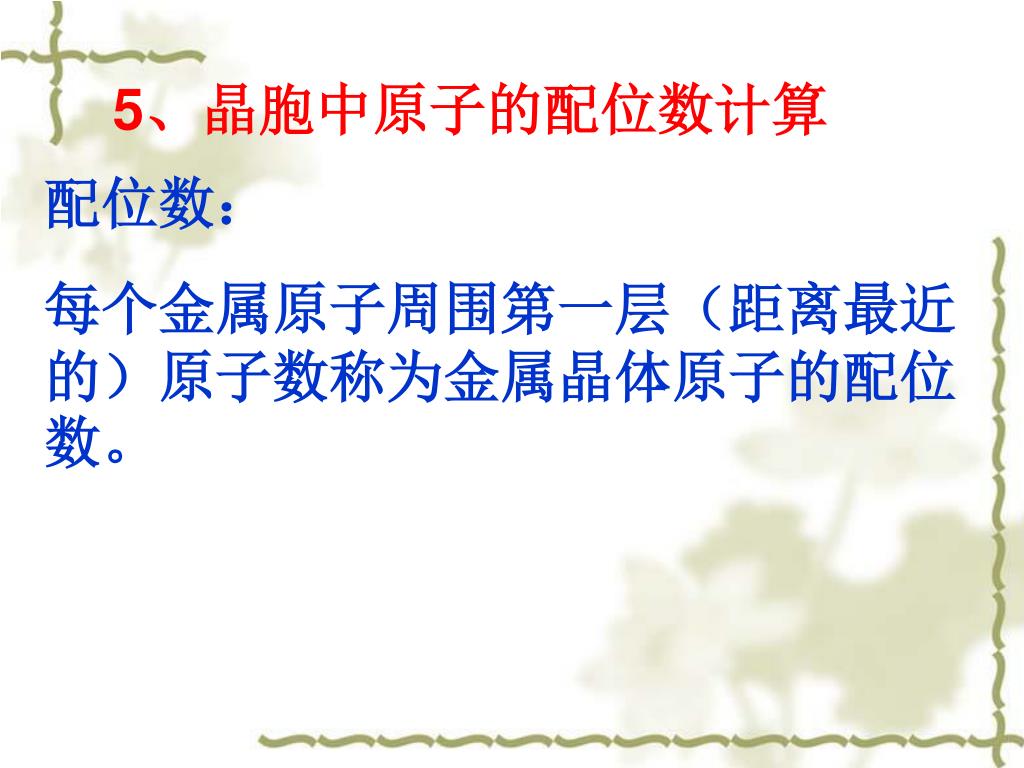 5、晶胞中原子的配位数计算

配位数：

每个金属原子周围第一层（距离最近的）原子数称为金属晶体原子的配位数。